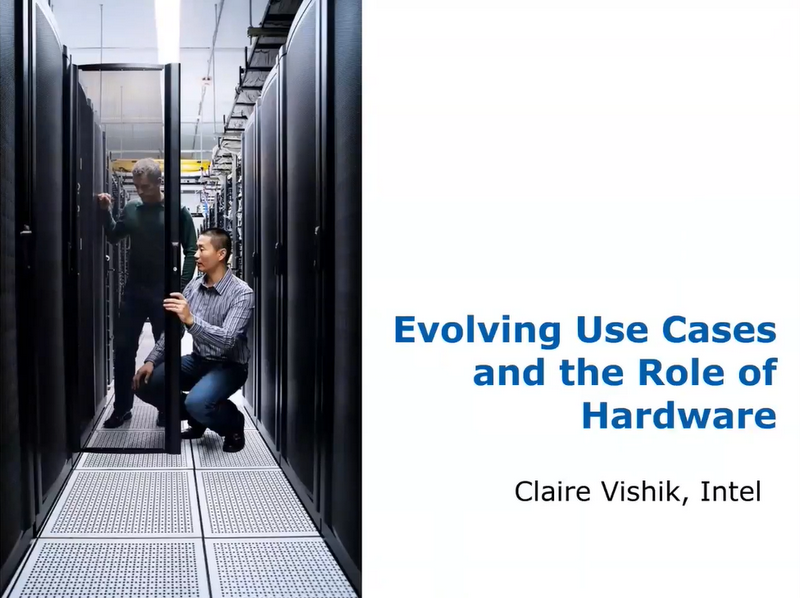 Evolving Use Cases and the Role of Hardware

Claire Vishik, Intel